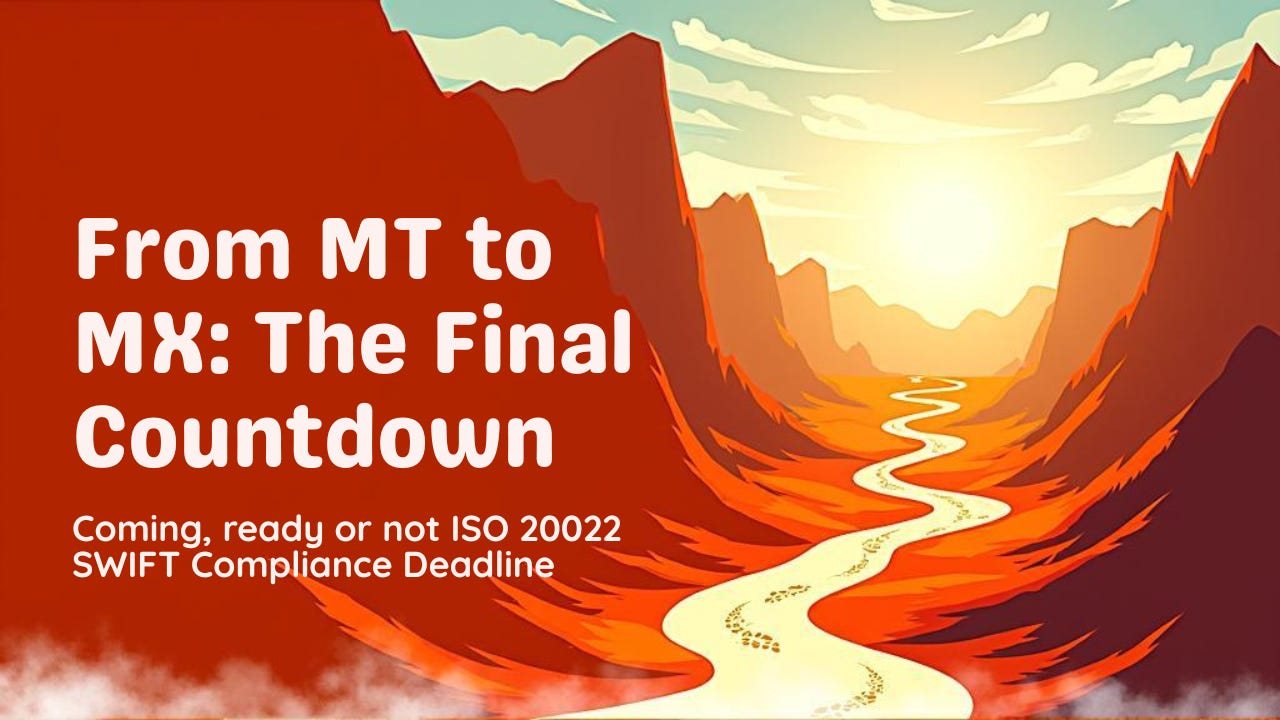 From MT to MX: The Final Countdown

Coming, ready or not ISO 20022 SWIFT Compliance Deadline